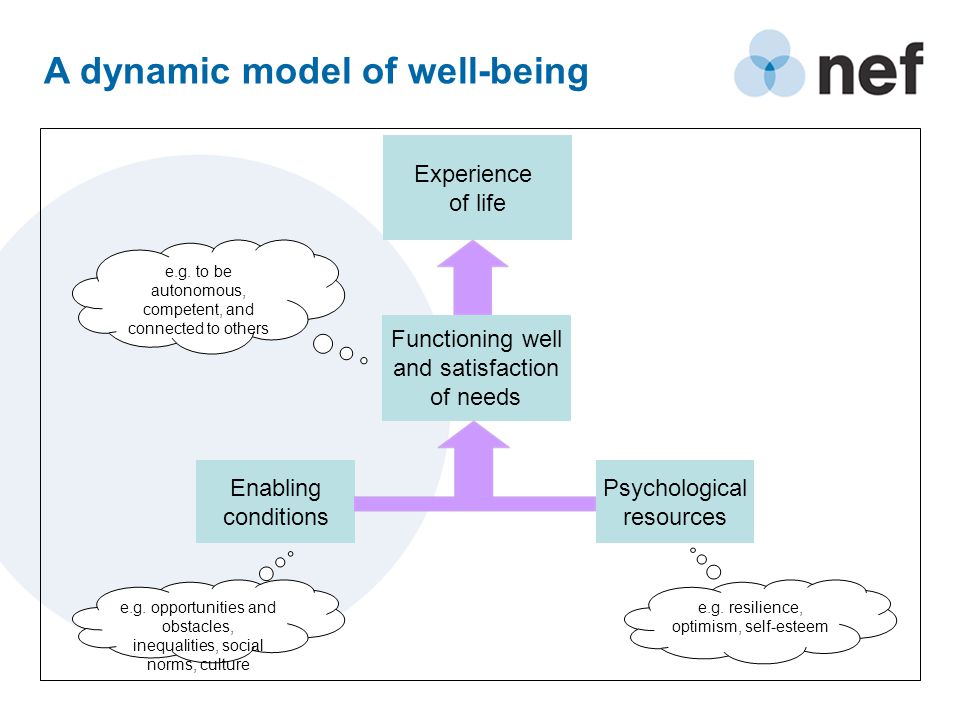 A dynamic model of well-being

nef

Experience of life

e.g. to be autonomous, competent, and connected to others

Functioning well and satisfaction of needs

Enabling conditions

Psychological resources

e.g. opportunities and obstacles, inequalities, social norms, culture

e.g. resilience, optimism, self-esteem